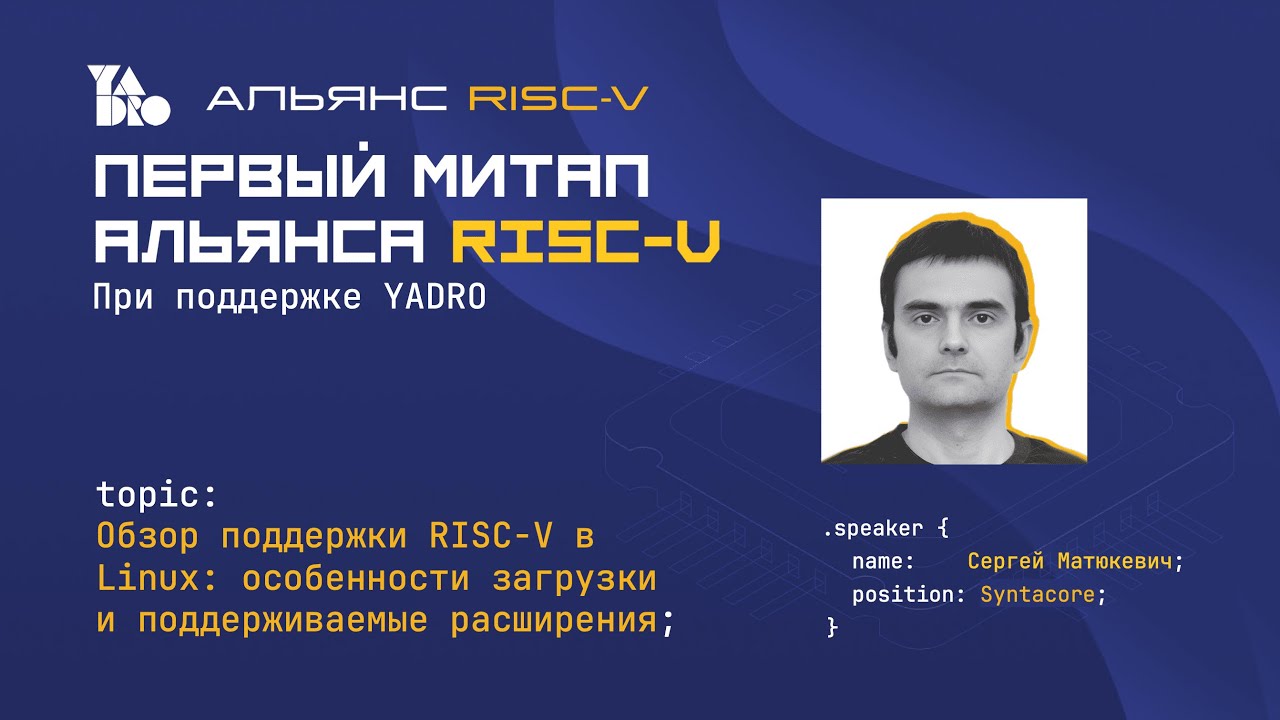 YADRO АЛЬЯНС RISC-V

ПЕРВЫЙ МИТАП АЛЬЯНСА RISC-V

При поддержке YADRO

topic:
Обзор поддержки RISC-V в Linux: особенности загрузки и поддерживаемые расширения;

.speaker {
name: Сергей Матюкевич;
position: Syntacore;
}